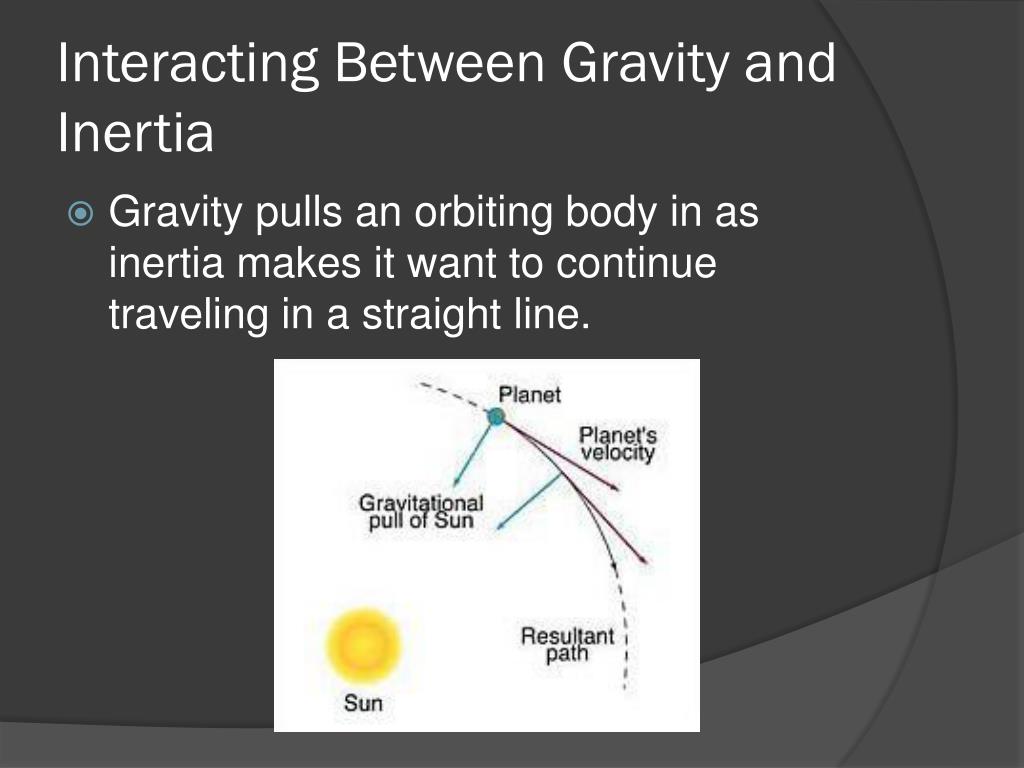 Interacting Between Gravity and Inertia

Gravity pulls an orbiting body in as inertia makes it want to continue traveling in a straight line.

Planet

Planet's velocity

Gravitational pull of Sun

Resultant path

Sun